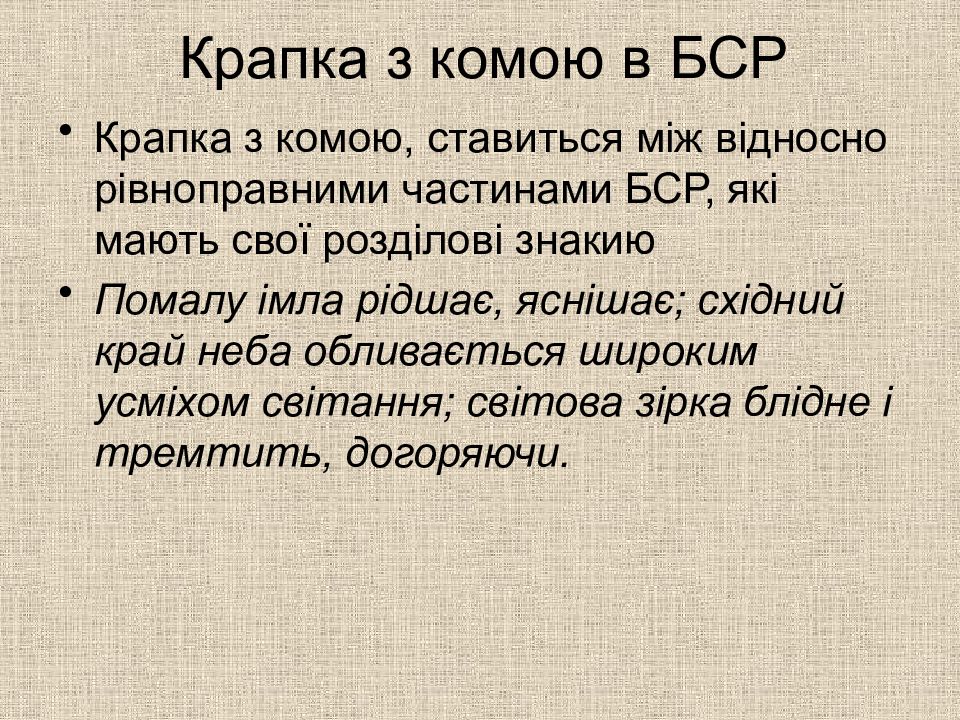 Крапка з комою в БСР

• Крапка з комою, ставиться між відносно рівноправними частинами БСР, які мають свої розділові знакию

• Помалу імла рідшає, яснішає; східний край неба обливається широким усміхом світання; світова зірка блідне і тремтить, догоряючи.